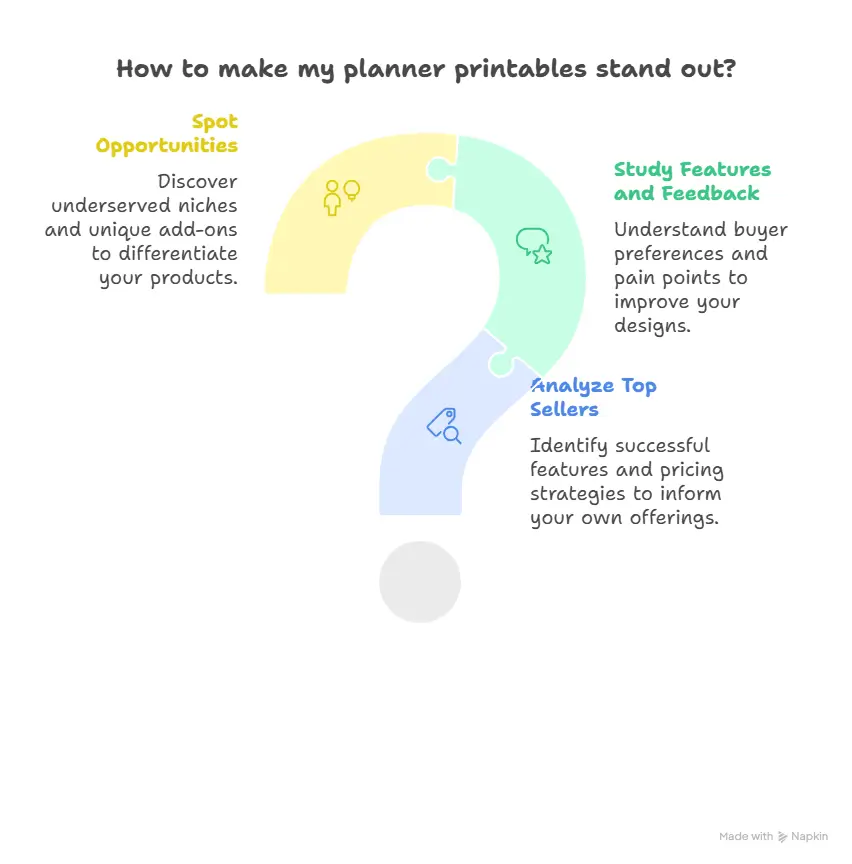 How to make my planner printables stand out?

Spot Opportunities

Discover underserved niches and unique add-ons to differentiate your products.

Study Features and Feedback

Understand buyer preferences and pain points to improve your designs.

Analyze Top Sellers

Identify successful features and pricing strategies to inform your own offerings.

Made with Napkin